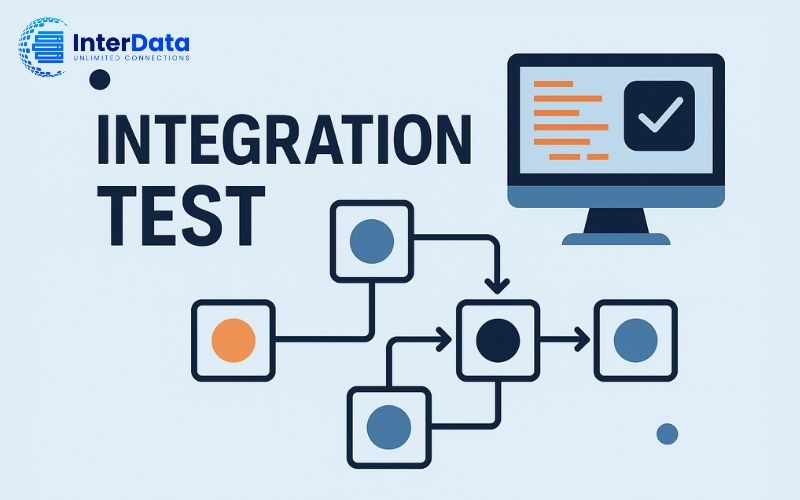 InterData
UNLIMITED CONNECTIONS

INTEGRATION TEST